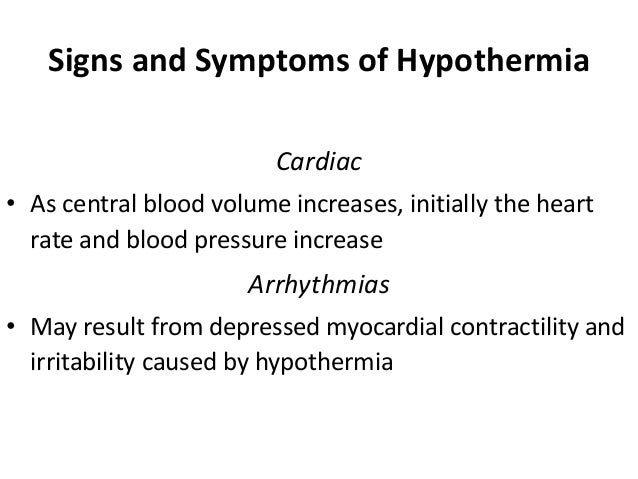 Signs and Symptoms of Hypothermia

Cardiac

• As central blood volume increases, initially the heart rate and blood pressure increase

Arrhythmias

• May result from depressed myocardial contractility and irritability caused by hypothermia